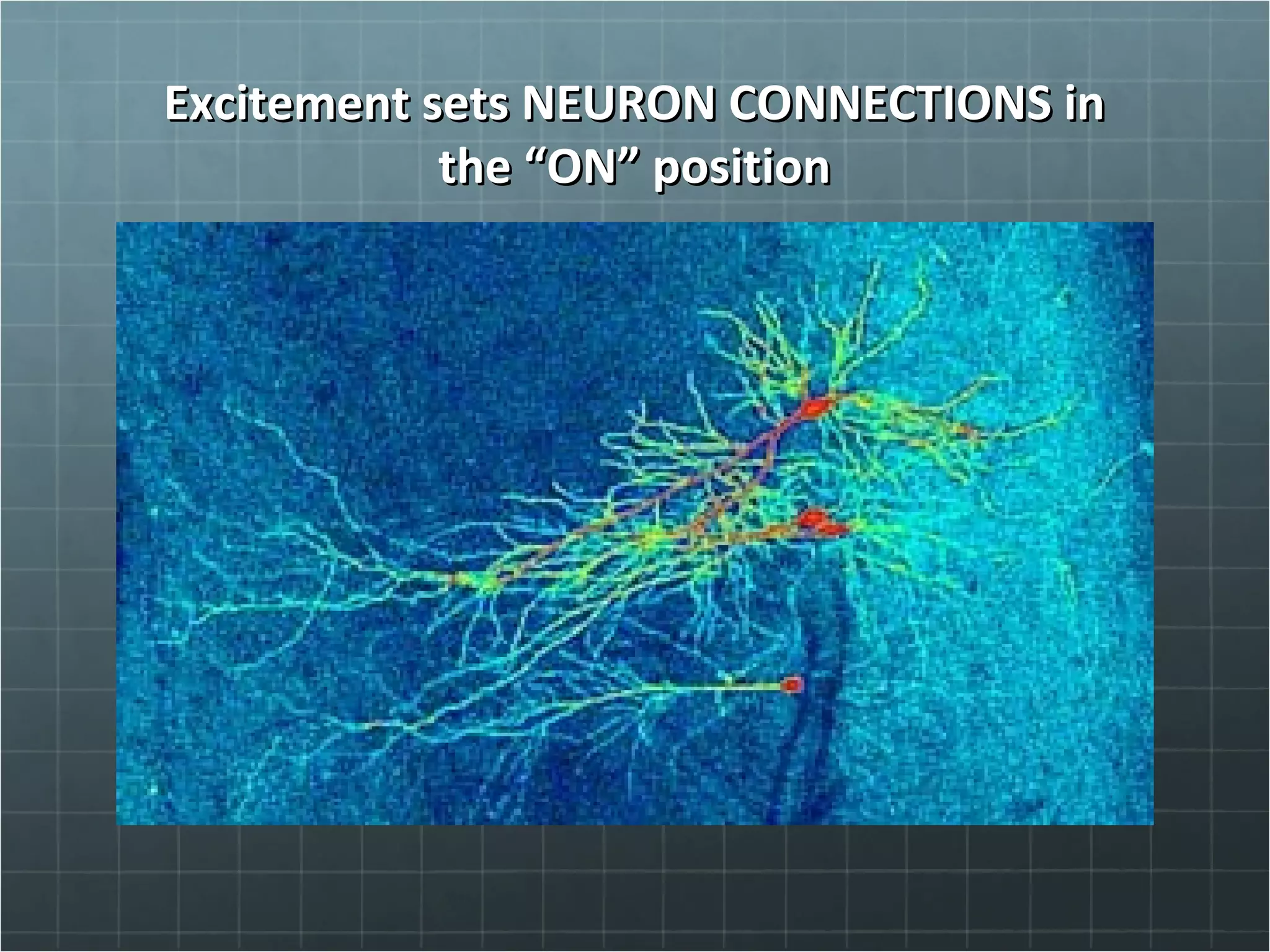 Excitement sets NEURON CONNECTIONS in the “ON” position